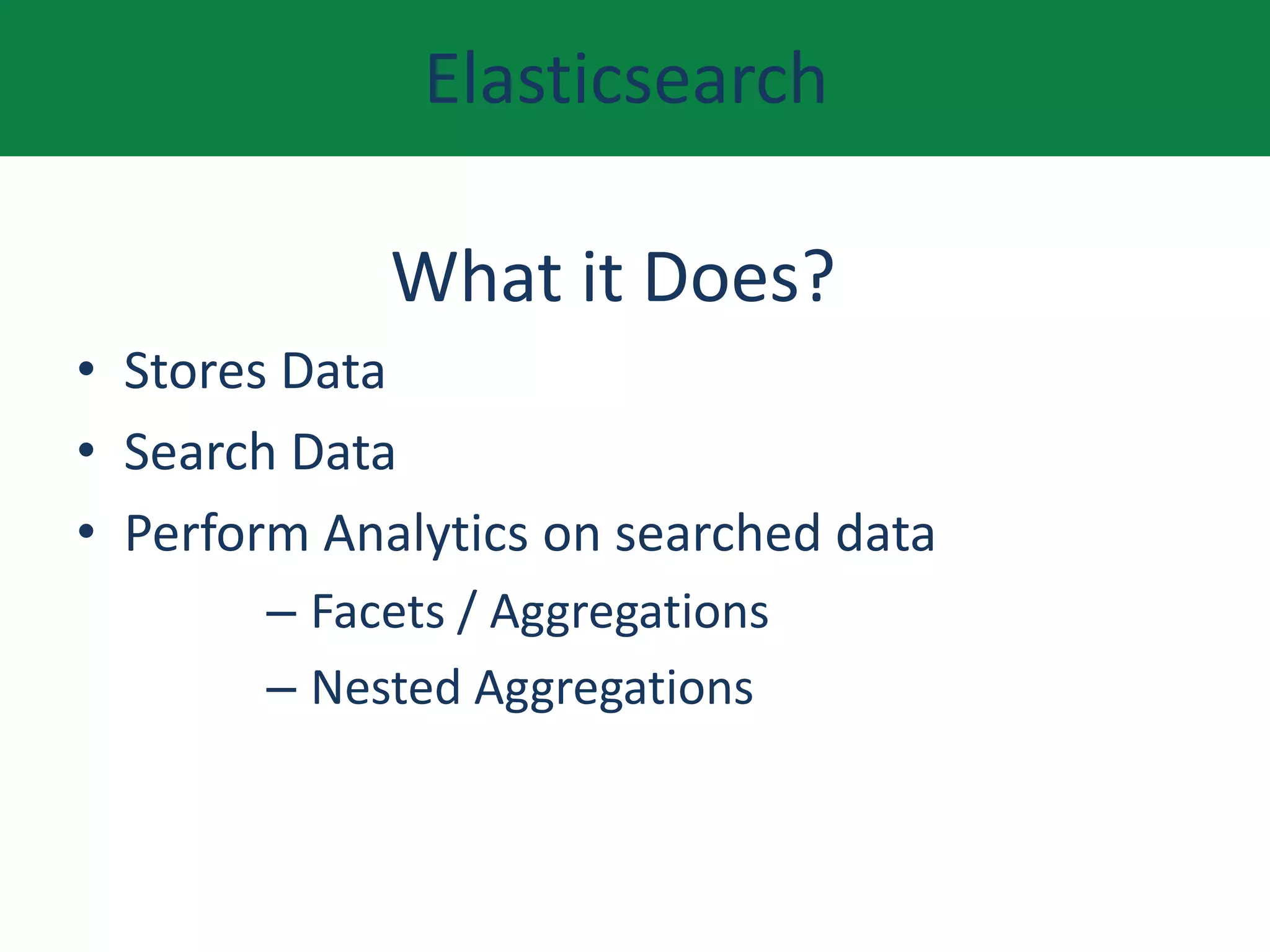 Elasticsearch

What it Does?

• Stores Data
• Search Data
• Perform Analytics on searched data
– Facets / Aggregations
– Nested Aggregations